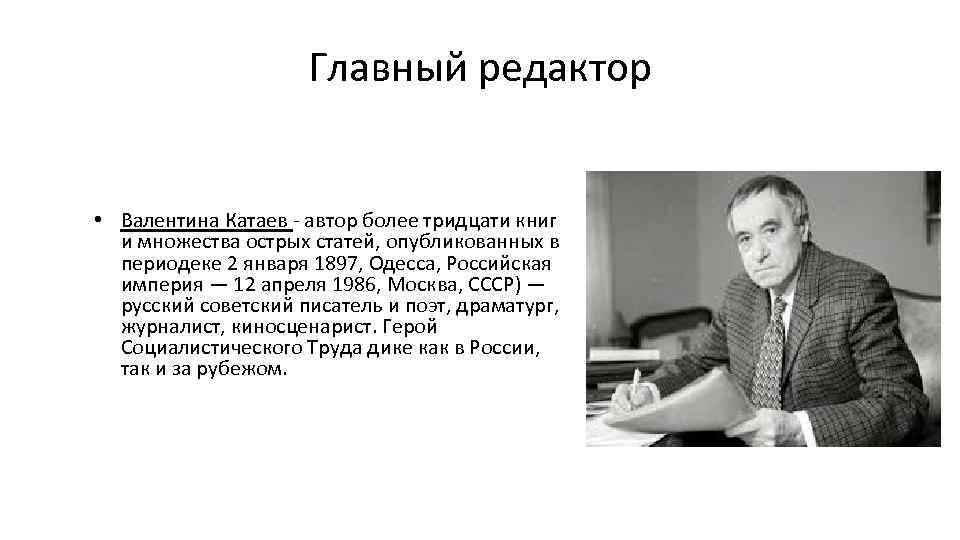 Главный редактор

• Валентина Катаев - автор более тридцати книг и множества острых статей, опубликованных в периодеке 2 января 1897, Одесса, Российская империя — 12 апреля 1986, Москва, СССР) — русский советский писатель и поэт, драматург, журналист, киносценарист. Герой Социалистического Труда дике как в России, так и за рубежом.